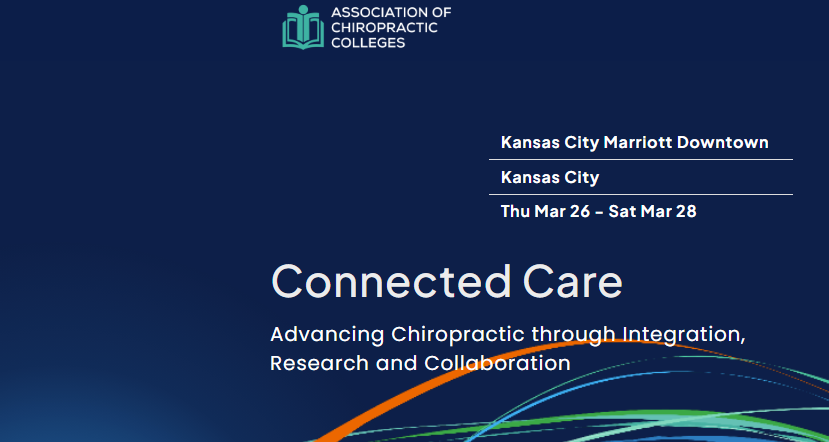 ASSOCIATION OF CHIROPRACTIC COLLEGES

Kansas City Marriott Downtown

Kansas City

Thu Mar 26 - Sat Mar 28

Connected Care

Advancing Chiropractic through Integration, Research and Collaboration